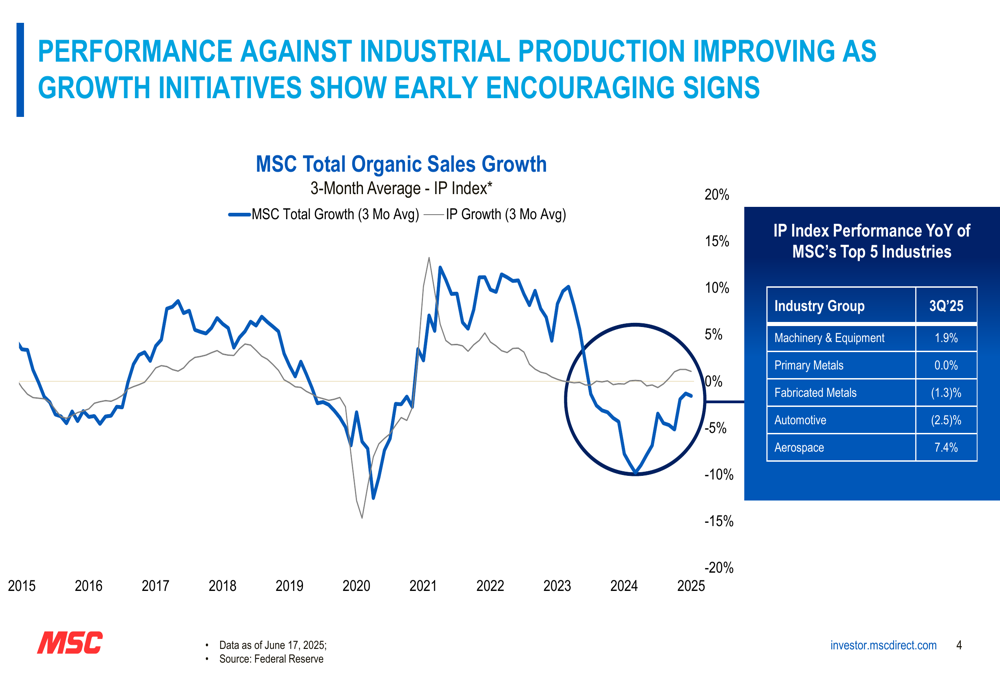 PERFORMANCE AGAINST INDUSTRIAL PRODUCTION IMPROVING AS GROWTH INITIATIVES SHOW EARLY ENCOURAGING SIGNS

MSC Total Organic Sales Growth
3-Month Average - IP Index*
MSC Total Growth (3 Mo Avg) IP Growth (3 Mo Avg)

20%
15%
10%
5%
0%
-5%
-10%
-15%
-20%

2015 2016 2017 2018 2019 2020 2021 2022 2023 2024 2025

IP Index Performance YoY of MSC's Top 5 Industries

| Industry Group | 3Q'25 |
|---|---|
| Machinery & Equipment | 1.9% |
| Primary Metals | 0.0% |
| Fabricated Metals | (1.3)% |
| Automotive | (2.5)% |
| Aerospace | 7.4% |

MSC

• Data as of June 17, 2025;
• Source: Federal Reserve

investor.mscdirect.com 4